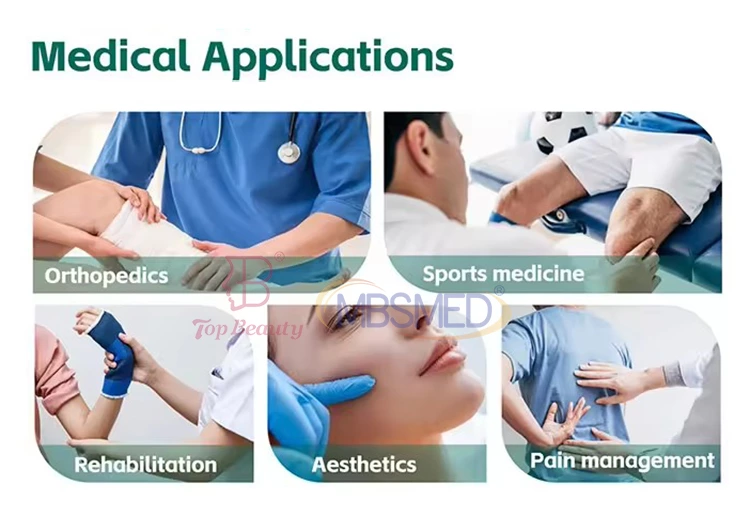 Medical Applications

Orthopedics

Sports medicine

Top Beauty

MBSMED

Rehabilitation

Aesthetics

Pain management